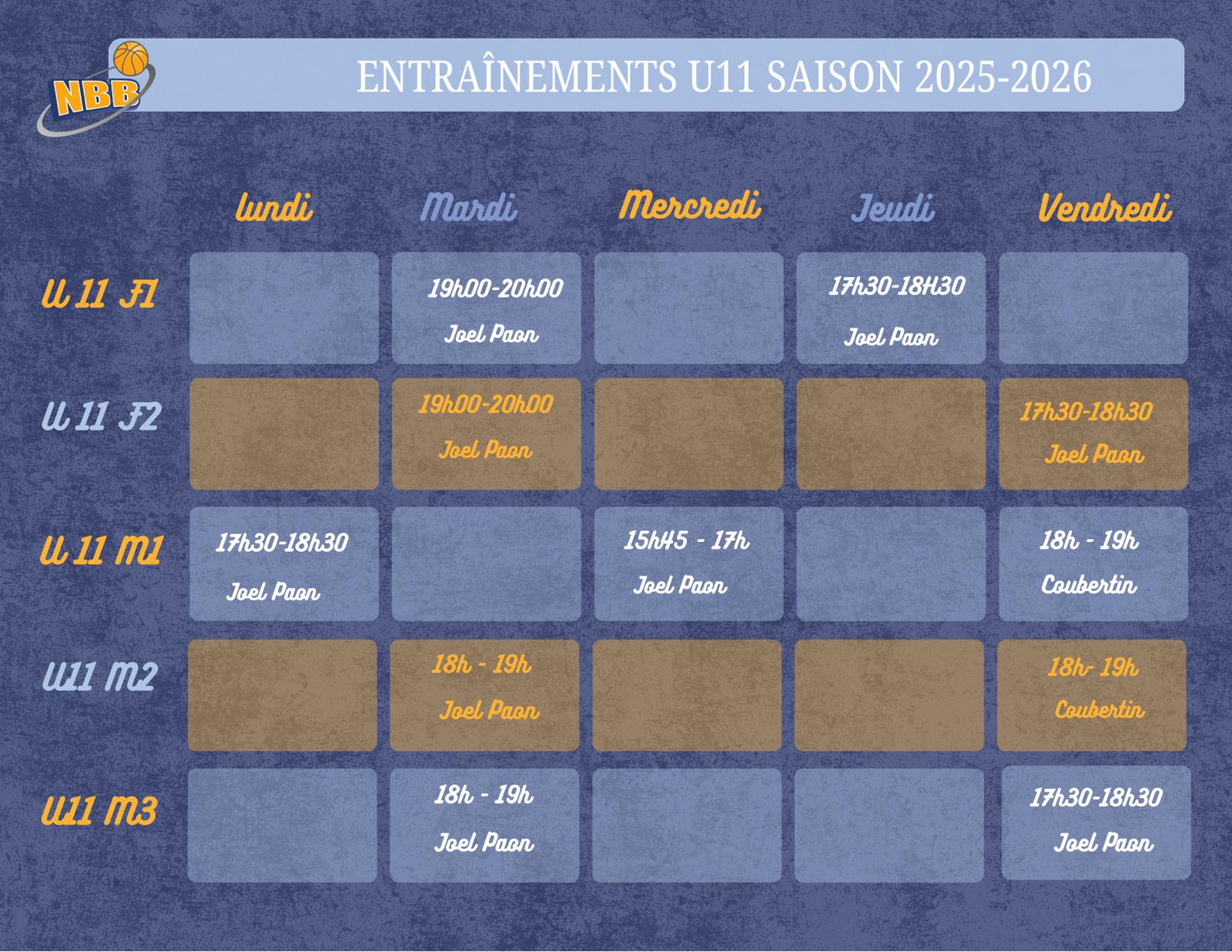 NBB

ENTRAÎNEMENTS U11 SAISON 2025-2026

| | lundi | Mardi | Mercredi | Jeudi | Vendredi |
|---|---|---|---|---|---|
| U 11 F1 | | 19h00-20h00 Joel Paon | | 17h30-18H30 Joel Paon | |
| U 11 F2 | | 19h00-20h00 Joel Paon | | | 17h30-18h30 Joel Paon |
| U 11 M1 | 17h30-18h30 Joel Paon | | 15h45 - 17h Joel Paon | | 18h - 19h Coubertin |
| U11 M2 | | 18h - 19h Joel Paon | | | 18h- 19h Coubertin |
| U11 M3 | | 18h - 19h Joel Paon | | | 17h30-18h30 Joel Paon |